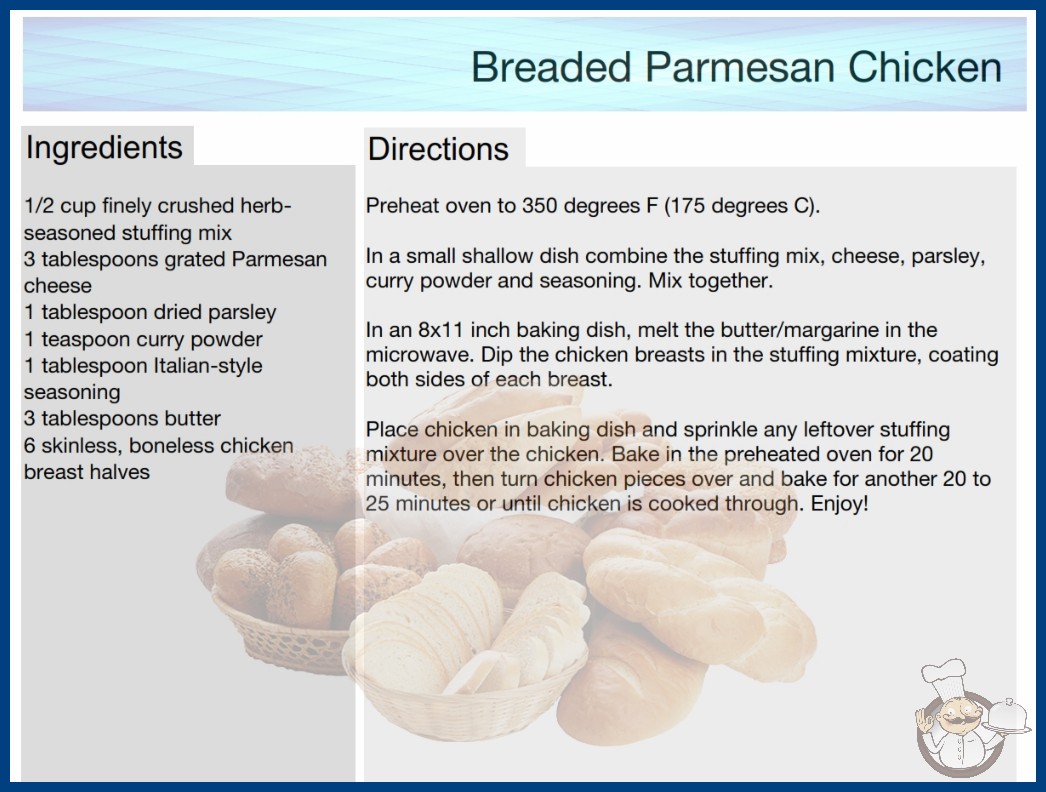 Breaded Parmesan Chicken

Ingredients

1/2 cup finely crushed herb-seasoned stuffing mix
3 tablespoons grated Parmesan cheese
1 tablespoon dried parsley
1 teaspoon curry powder
1 tablespoon Italian-style seasoning
3 tablespoons butter
6 skinless, boneless chicken breast halves

Directions

Preheat oven to 350 degrees F (175 degrees C).

In a small shallow dish combine the stuffing mix, cheese, parsley, curry powder and seasoning. Mix together.

In an 8x11 inch baking dish, melt the butter/margarine in the microwave. Dip the chicken breasts in the stuffing mixture, coating both sides of each breast.

Place chicken in baking dish and sprinkle any leftover stuffing mixture over the chicken. Bake in the preheated oven for 20 minutes, then turn chicken pieces over and bake for another 20 to 25 minutes or until chicken is cooked through. Enjoy!